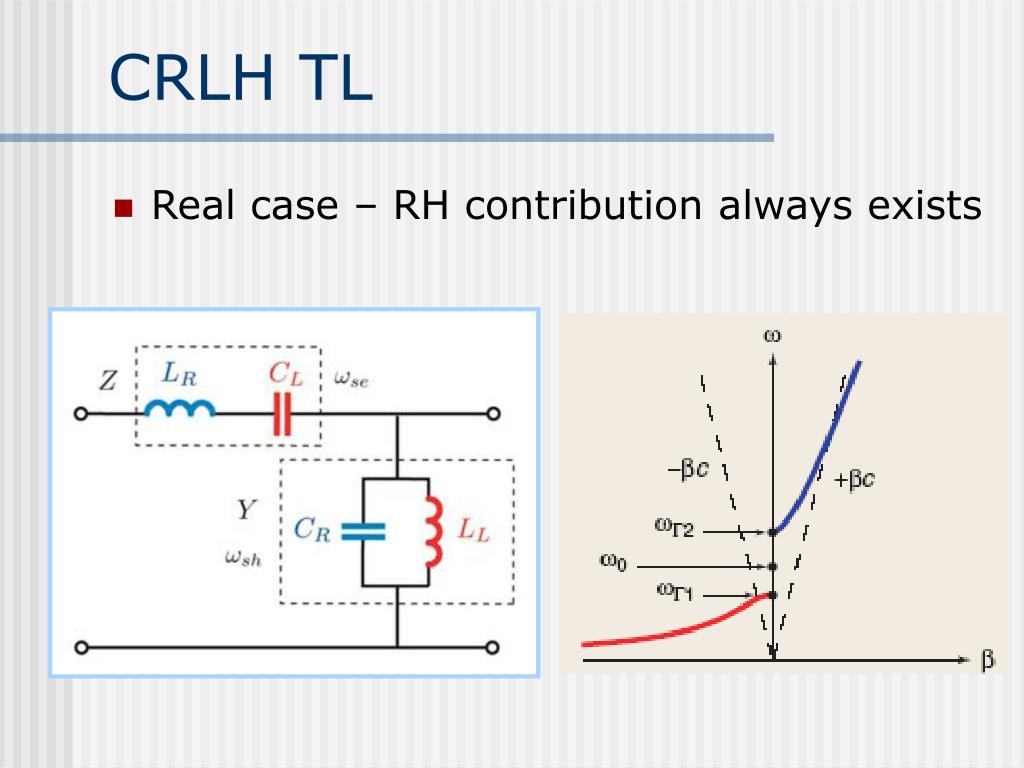 CRLH TL

Real case – RH contribution always exists

$Z$ $L_R$ $C_L$ $\omega_{se}$

$Y$ $\omega_{sh}$ $C_R$ $L_L$

$\omega$

$-\beta c$ $+\beta c$

$\omega_{\Gamma 2}$

$\omega_0$

$\omega_{\Gamma 1}$

$\beta$